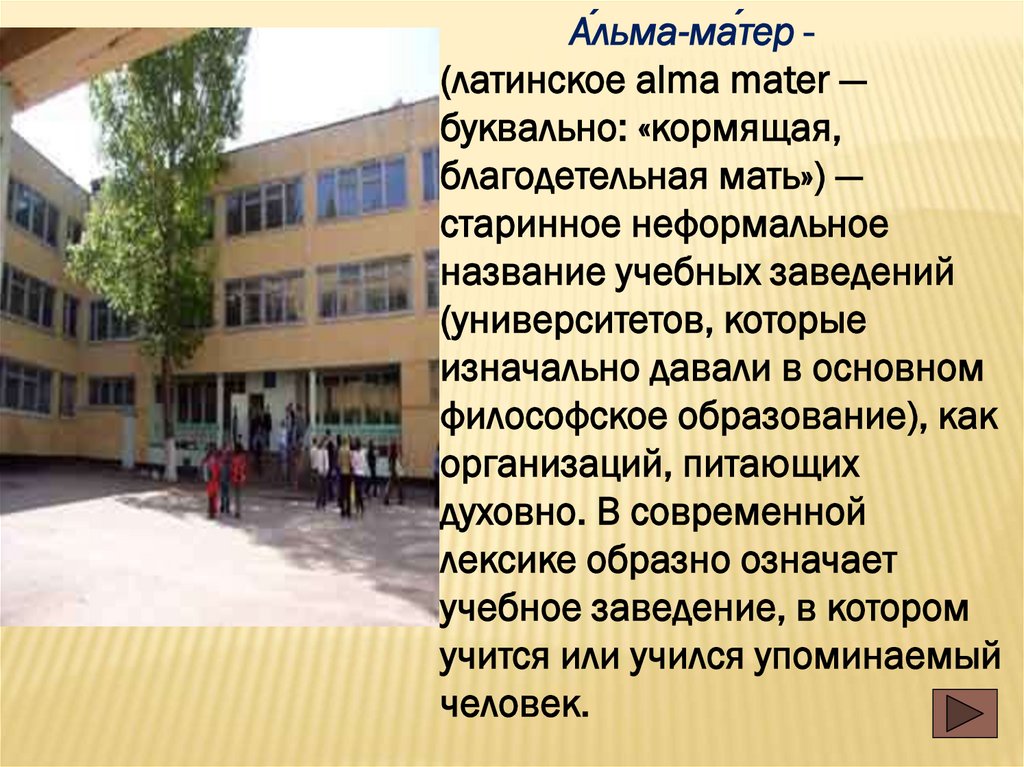 А́льма-ма́тер - (латинское alma mater — буквально: «кормящая, благодетельная мать») — старинное неформальное название учебных заведений (университетов, которые изначально давали в основном философское образование), как организаций, питающих духовно. В современной лексике образно означает учебное заведение, в котором учится или учился упоминаемый человек.